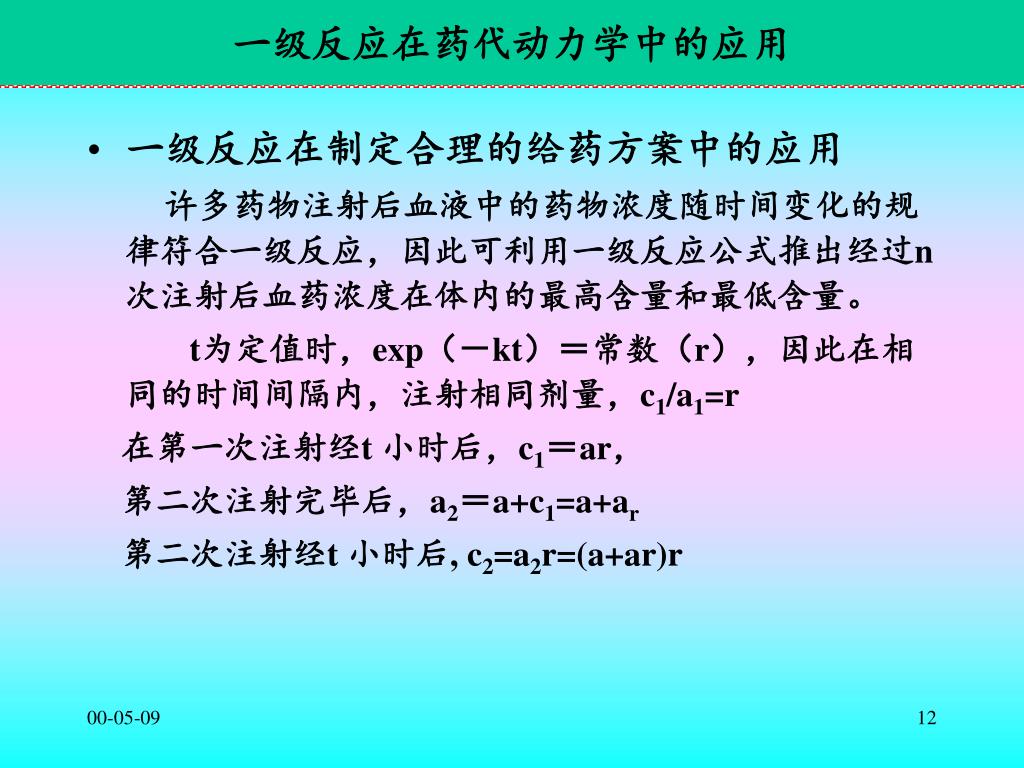 一级反应在药代动力学中的应用

• 一级反应在制定合理的给药方案中的应用

许多药物注射后血液中的药物浓度随时间变化的规律符合一级反应，因此可利用一级反应公式推出经过n次注射后血药浓度在体内的最高含量和最低含量。

t为定值时，exp（－kt）＝常数（r），因此在相同的时间间隔内，注射相同剂量，$c_1/a_1=r$

在第一次注射经t 小时后，$c_1＝ar$，

第二次注射完毕后，$a_2＝a+c_1=a+a_r$

第二次注射经t 小时后, $c_2=a_2r=(a+ar)r$

00-05-09

12